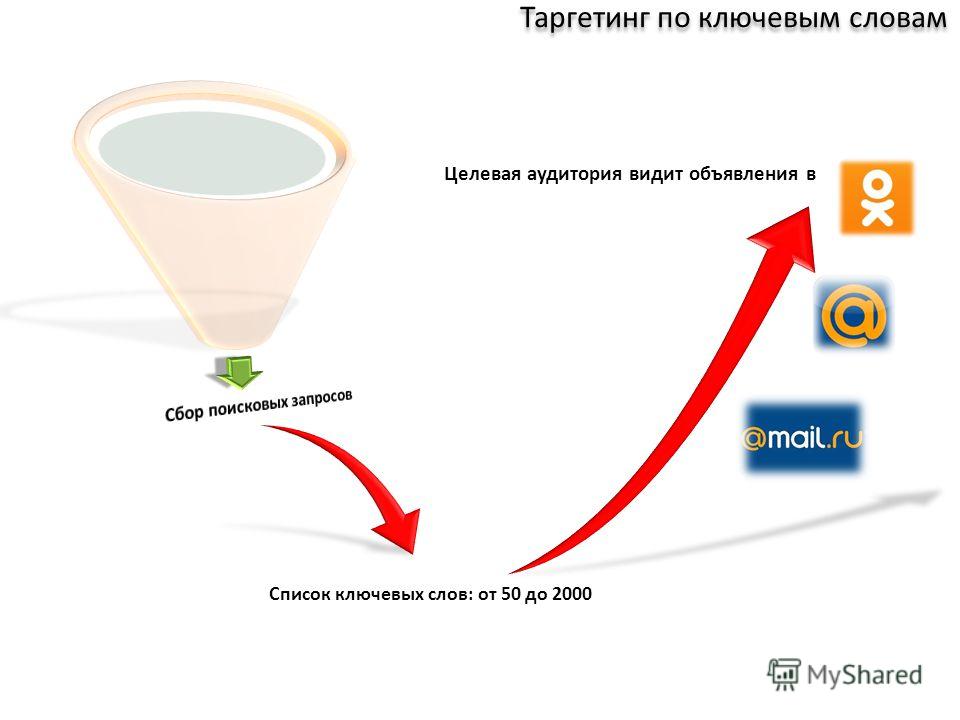 Таргетинг по ключевым словам

Целевая аудитория видит объявления в

Сбор поисковых запросов

@mail.ru

Список ключевых слов: от 50 до 2000

MyShared